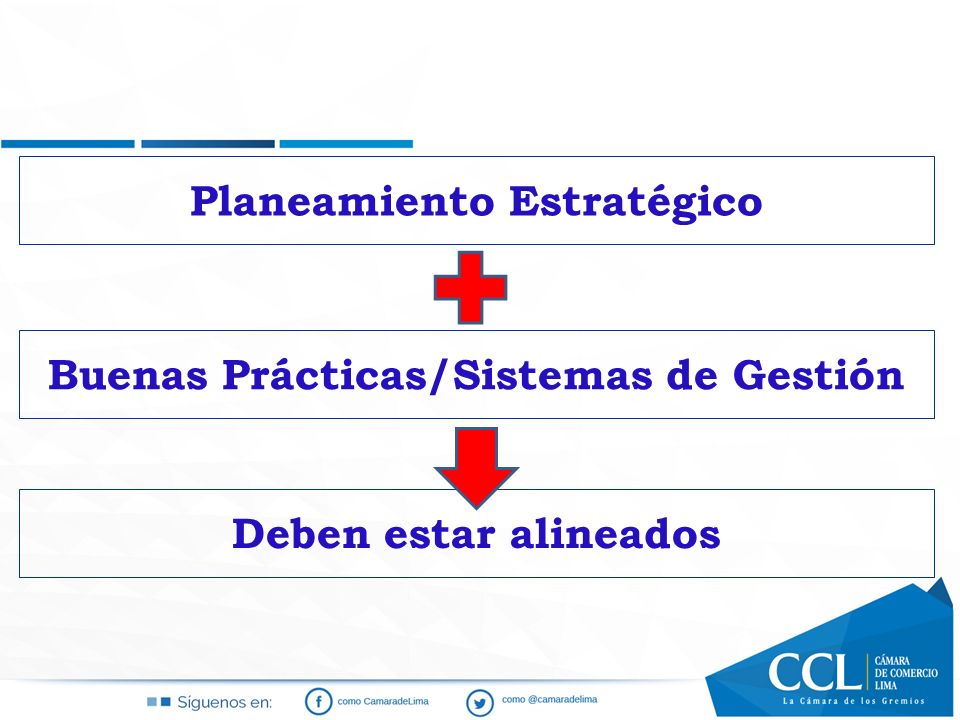 Planeamiento Estratégico

Buenas Prácticas/Sistemas de Gestión

Deben estar alineados

Síguenos en: como CamaradeLima como @camaradelima

CCL CÁMARA DE COMERCIO LIMA
La Cámara de los Gremios